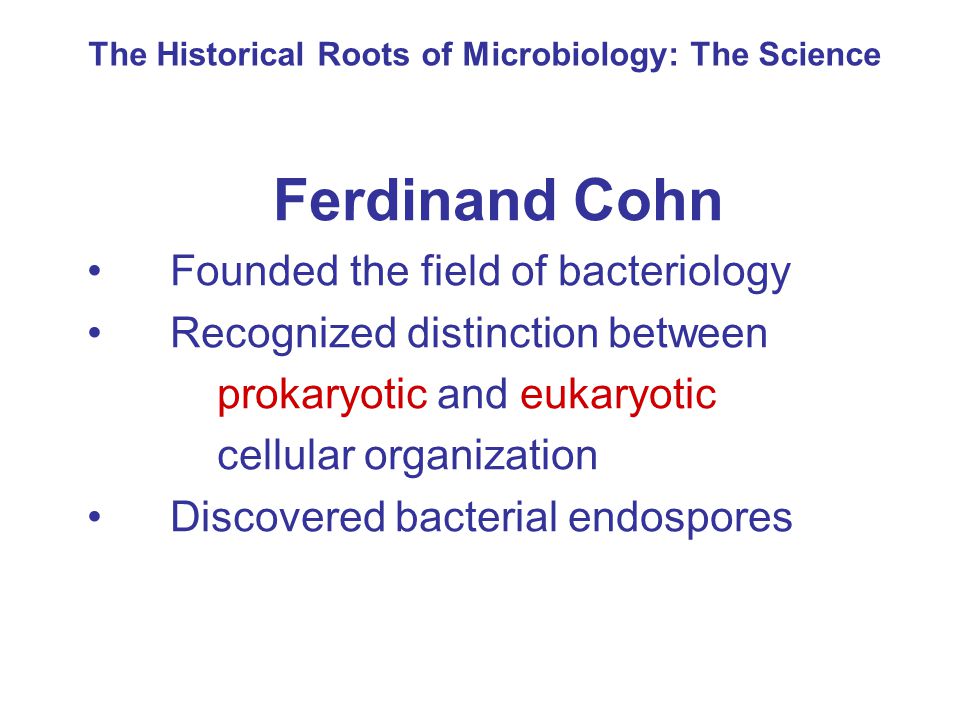 The Historical Roots of Microbiology: The Science

Ferdinand Cohn

• Founded the field of bacteriology
• Recognized distinction between prokaryotic and eukaryotic cellular organization
• Discovered bacterial endospores